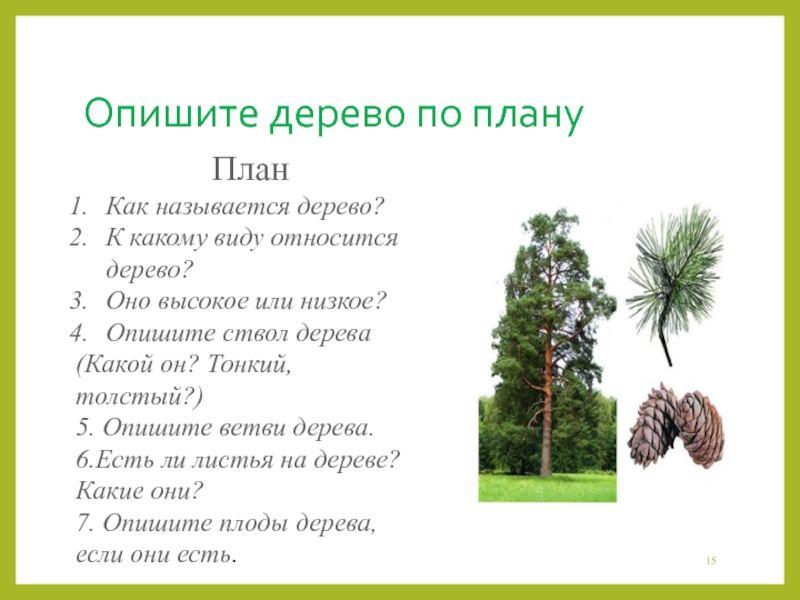 Опишите дерево по плану

План

1. Как называется дерево?
2. К какому виду относится дерево?
3. Оно высокое или низкое?
4. Опишите ствол дерева (Какой он? Тонкий, толстый?)
5. Опишите ветви дерева.
6.Есть ли листья на дереве? Какие они?
7. Опишите плоды дерева, если они есть.

15